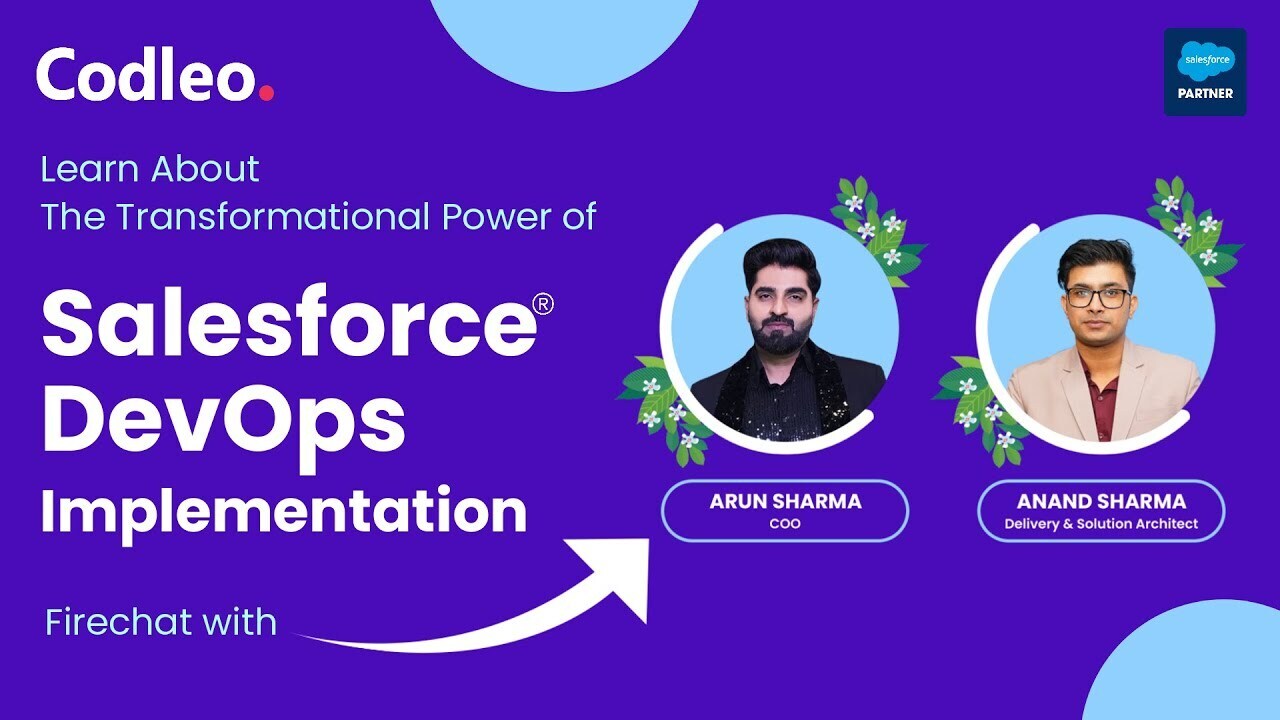 Codleo.

salesforce
PARTNER

Learn About
The Transformational Power of

Salesforce®
DevOps
Implementation

Firechat with

ARUN SHARMA
COO

ANAND SHARMA
Delivery & Solution Architect